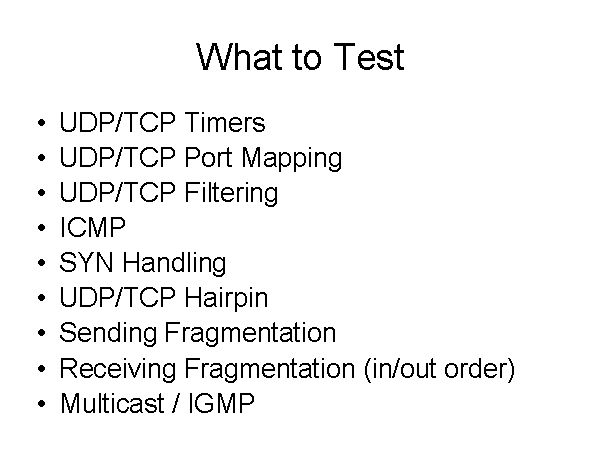 What to Test

• UDP/TCP Timers
• UDP/TCP Port Mapping
• UDP/TCP Filtering
• ICMP
• SYN Handling
• UDP/TCP Hairpin
• Sending Fragmentation
• Receiving Fragmentation (in/out order)
• Multicast / IGMP